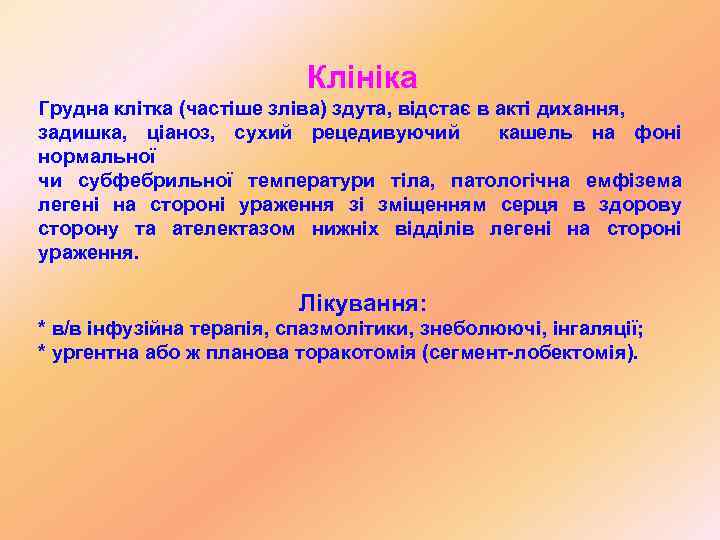 Клініка

Грудна клітка (частіше зліва) здута, відстає в акті дихання, задишка, ціаноз, сухий рецедивуючий кашель на фоні нормальної
чи субфебрильної температури тіла, патологічна емфізема легені на стороні ураження зі зміщенням серця в здорову сторону та ателектазом нижніх відділів легені на стороні ураження.

Лікування:
* в/в інфузійна терапія, спазмолітики, знеболюючі, інгаляції;
* ургентна або ж планова торакотомія (сегмент-лобектомія).